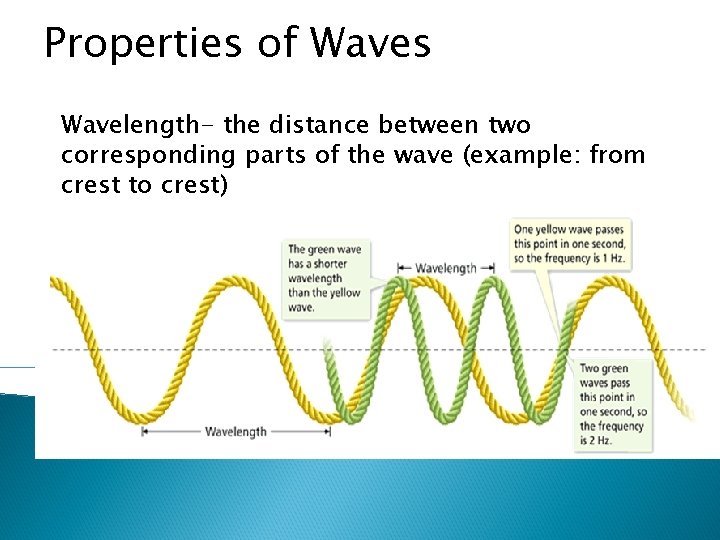 Properties of Waves

Wavelength- the distance between two corresponding parts of the wave (example: from crest to crest)

The green wave has a shorter wavelength than the yellow wave.

Wavelength

One yellow wave passes this point in one second, so the frequency is 1 Hz.

Two green waves pass this point in one second, so the frequency is 2 Hz.

Wavelength